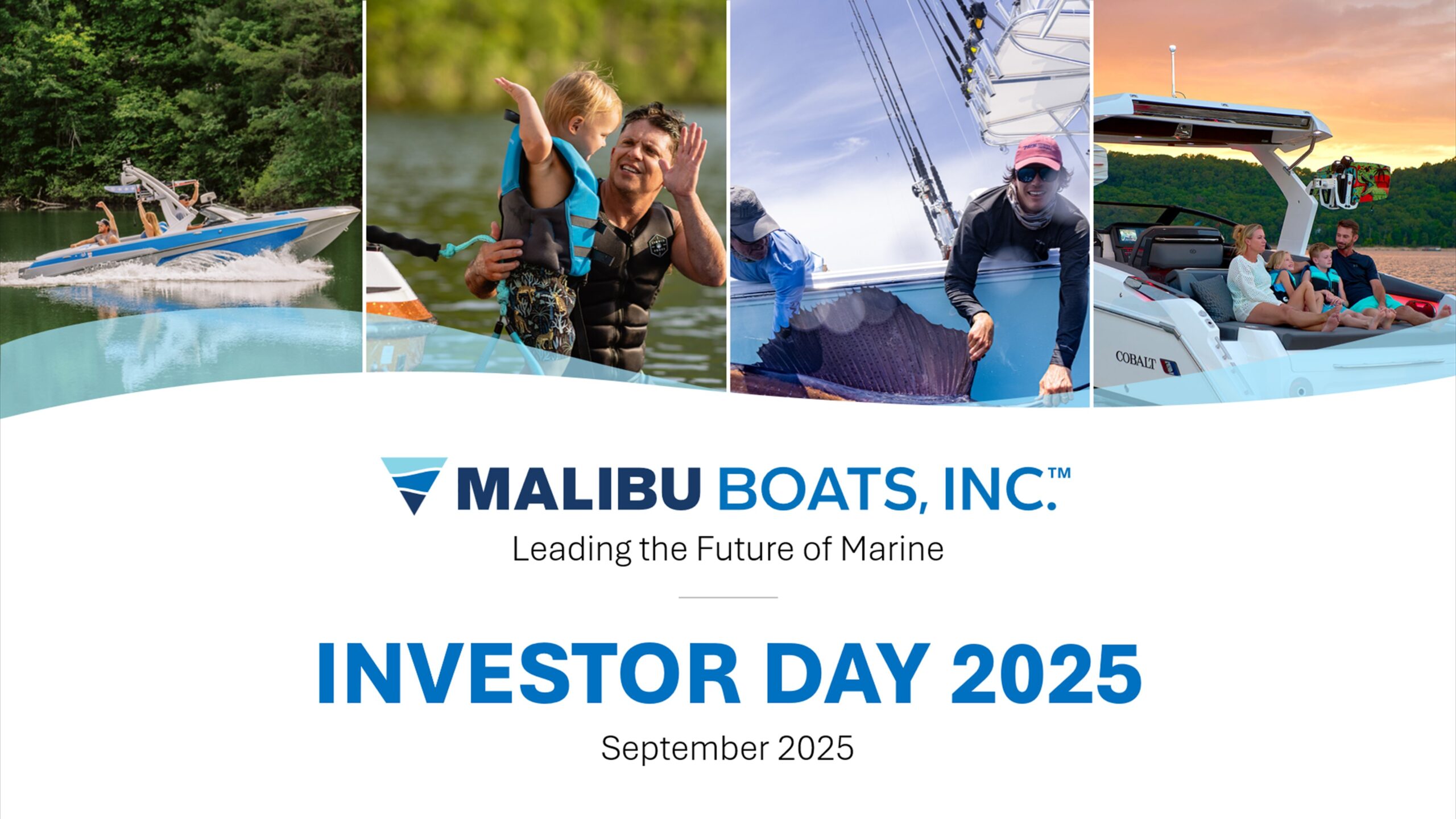 COBALT

MALIBU BOATS, INC.™
Leading the Future of Marine

INVESTOR DAY 2025

September 2025